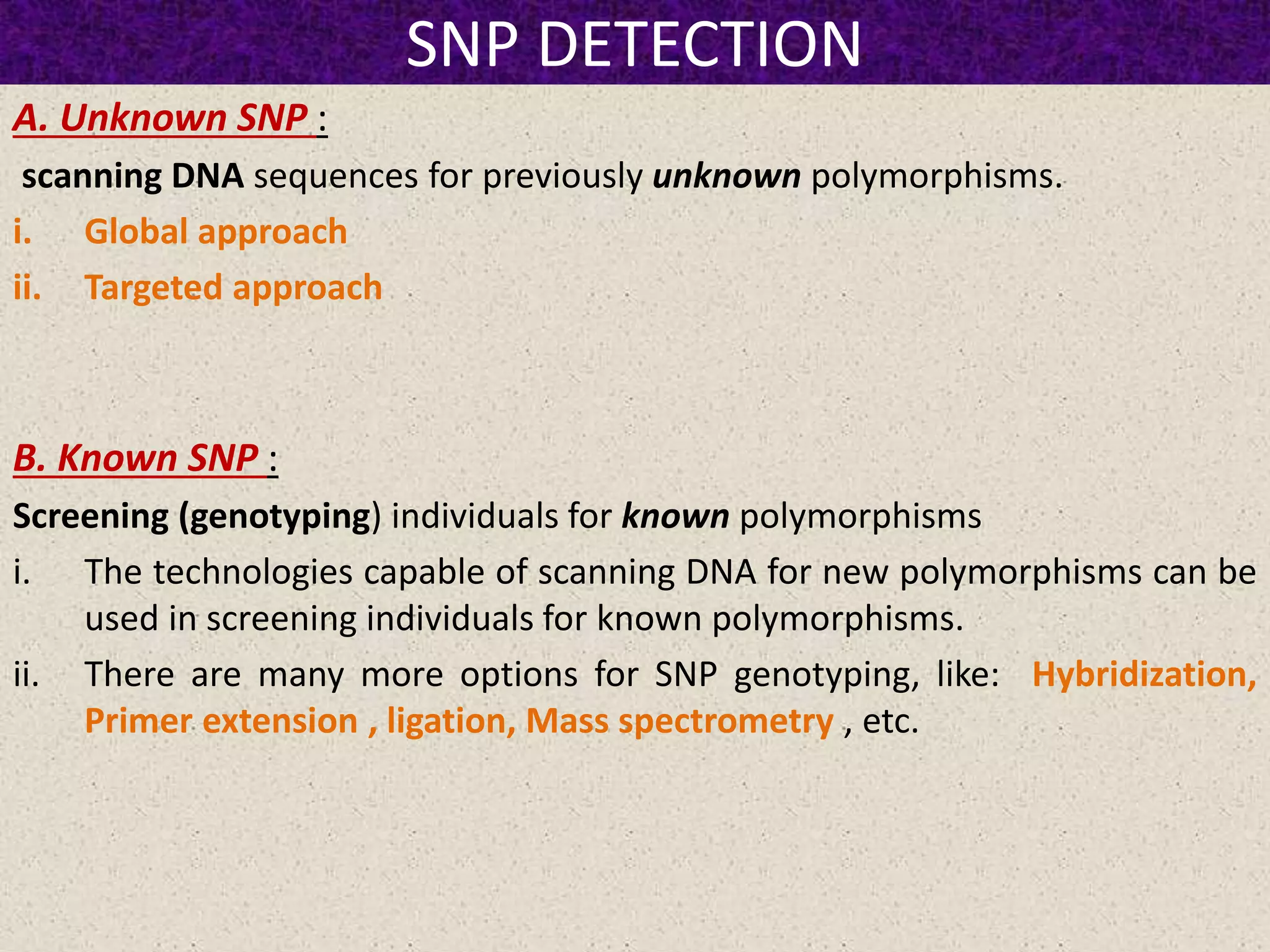 SNP DETECTION

A. Unknown SNP :

scanning DNA sequences for previously unknown polymorphisms.

i. Global approach

ii. Targeted approach

B. Known SNP :

Screening (genotyping) individuals for known polymorphisms

i. The technologies capable of scanning DNA for new polymorphisms can be used in screening individuals for known polymorphisms.

ii. There are many more options for SNP genotyping, like: Hybridization, Primer extension , ligation, Mass spectrometry , etc.